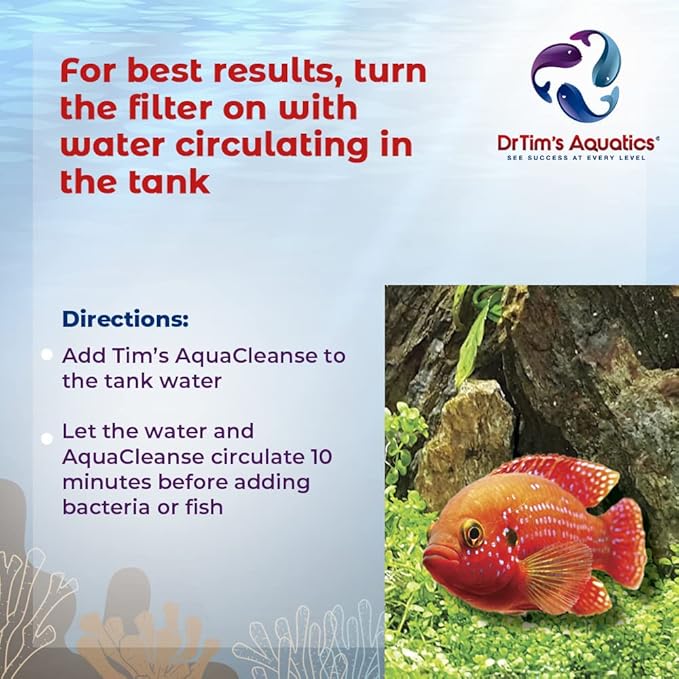 For best results, turn the filter on with water circulating in the tank

DrTim's Aquatics®
SEE SUCCESS AT EVERY LEVEL

Directions:

Add Tim's AquaCleanse to the tank water

Let the water and AquaCleanse circulate 10 minutes before adding bacteria or fish